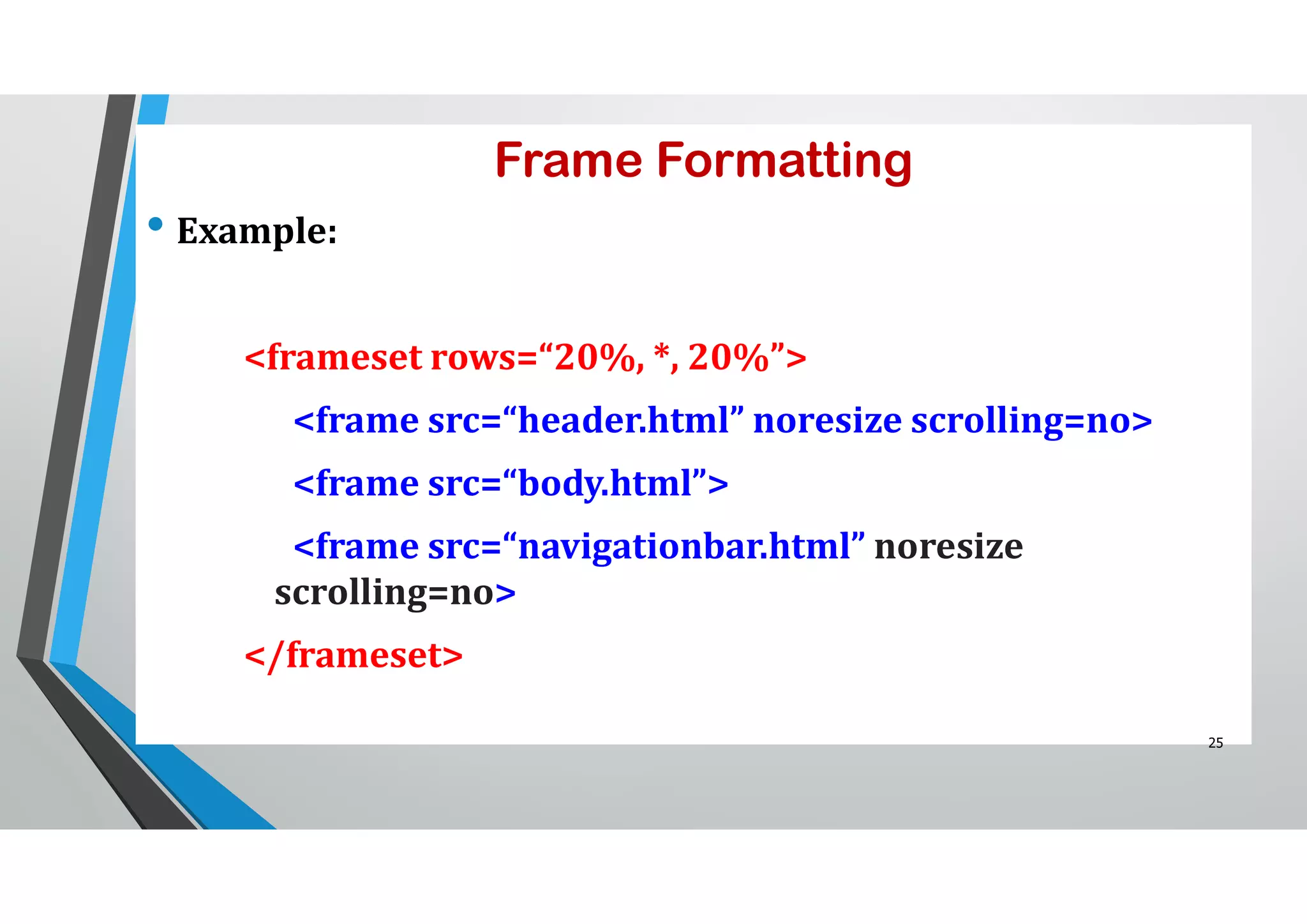 Frame Formatting

• Example:

<frameset rows=“20%, *, 20%”>

<frame src=“header.html” noresize scrolling=no>

<frame src=“body.html”>

<frame src=“navigationbar.html” noresize scrolling=no>

</frameset>

25